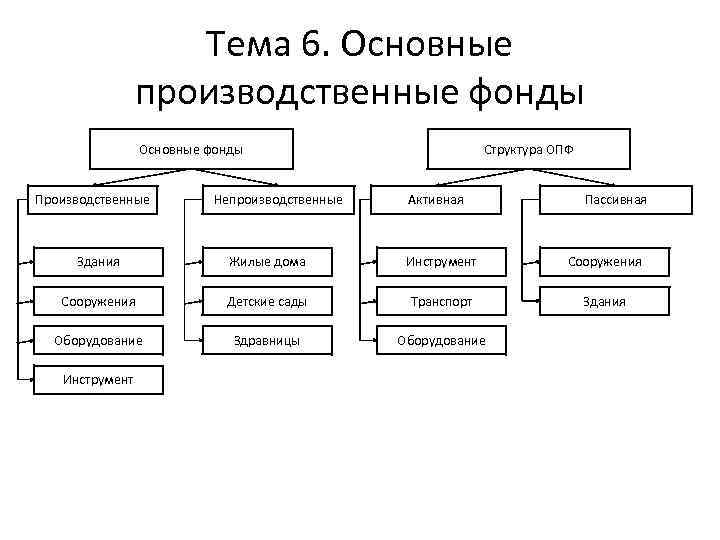 Тема 6. Основные производственные фонды

Основные фонды

Производственные

Здания

Сооружения

Оборудование

Инструмент

Непроизводственные

Жилые дома

Детские сады

Здравницы

Структура ОПФ

Активная

Инструмент

Транспорт

Оборудование

Пассивная

Сооружения

Здания